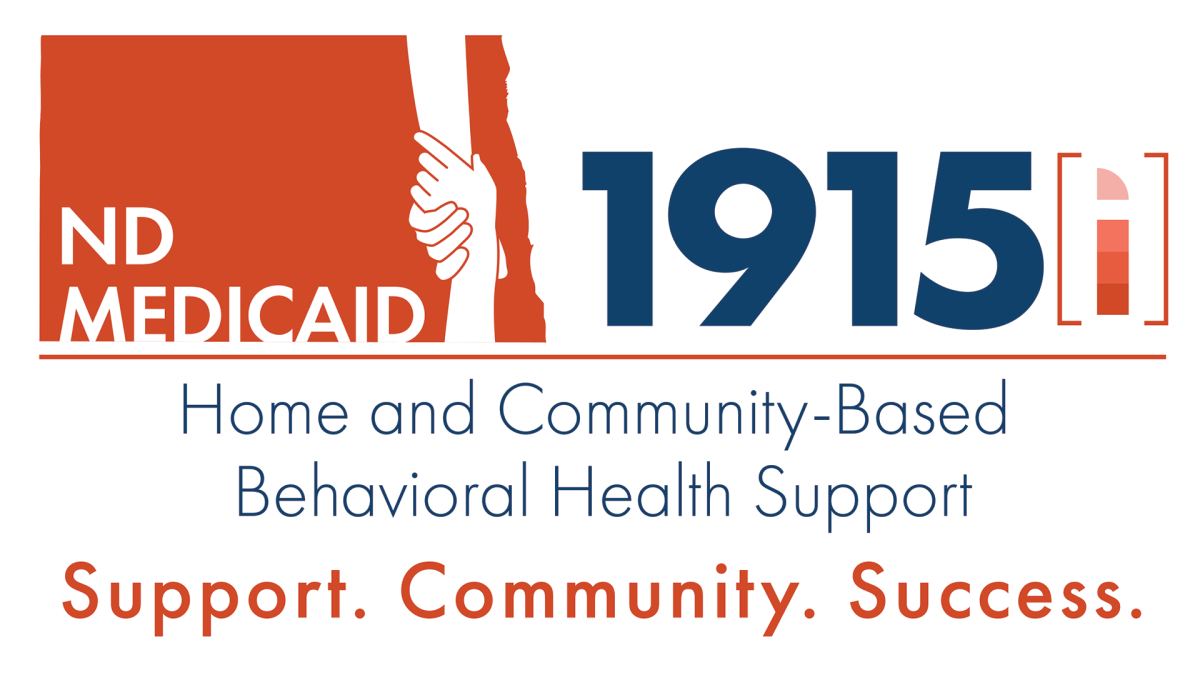 ND MEDICAID

1915[i]

Home and Community-Based Behavioral Health Support

Support. Community. Success.